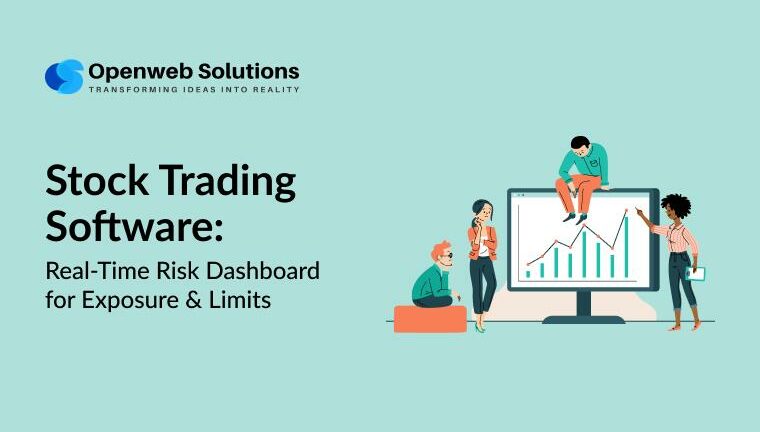 Openweb Solutions
TRANSFORMING IDEAS INTO REALITY

Stock Trading Software:
Real-Time Risk Dashboard for Exposure & Limits